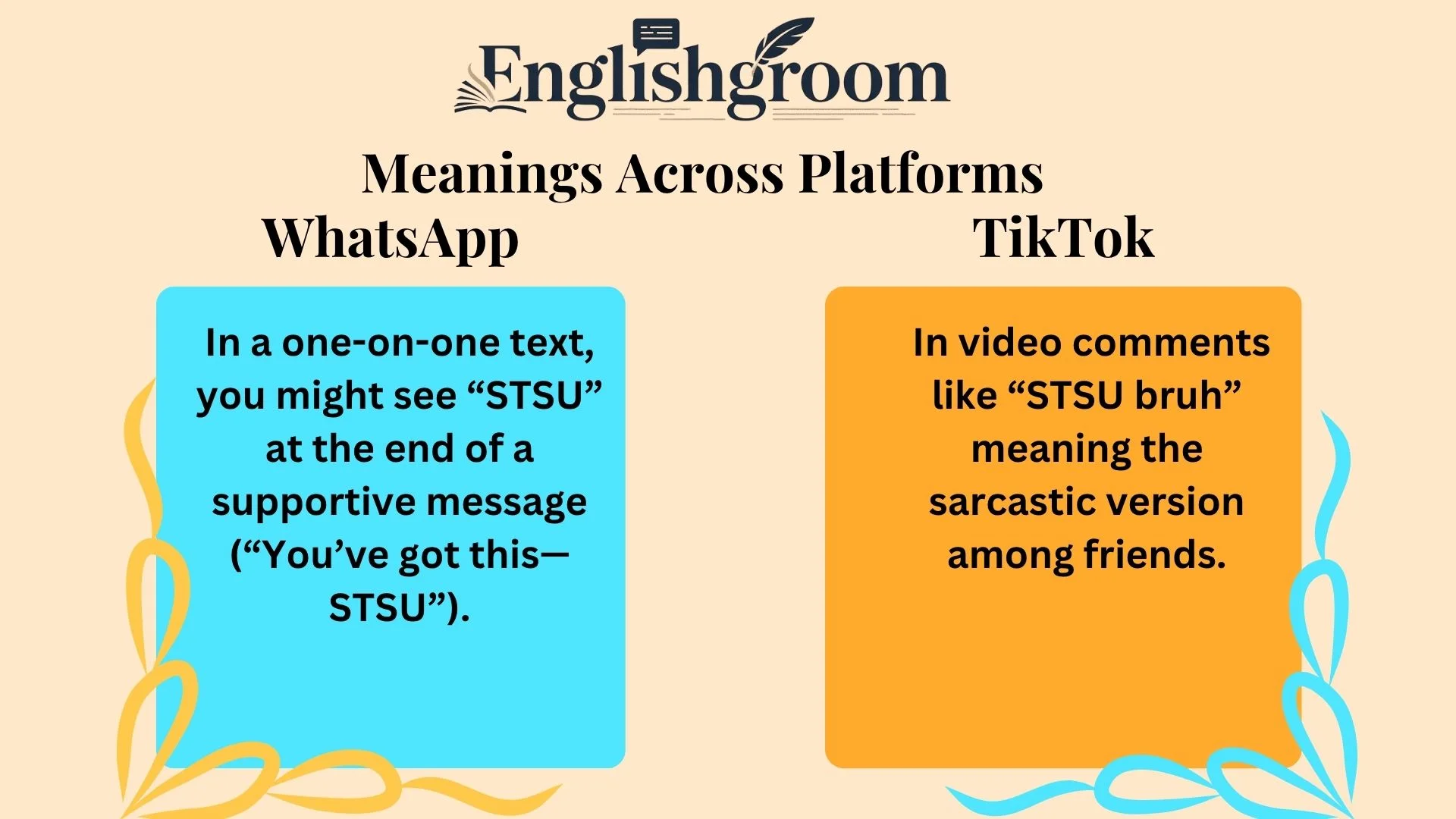 Englishgroom

Meanings Across Platforms

WhatsApp

In a one-on-one text, you might see “STSU” at the end of a supportive message (“You’ve got this—STSU”).

TikTok

In video comments like “STSU bruh” meaning the sarcastic version among friends.